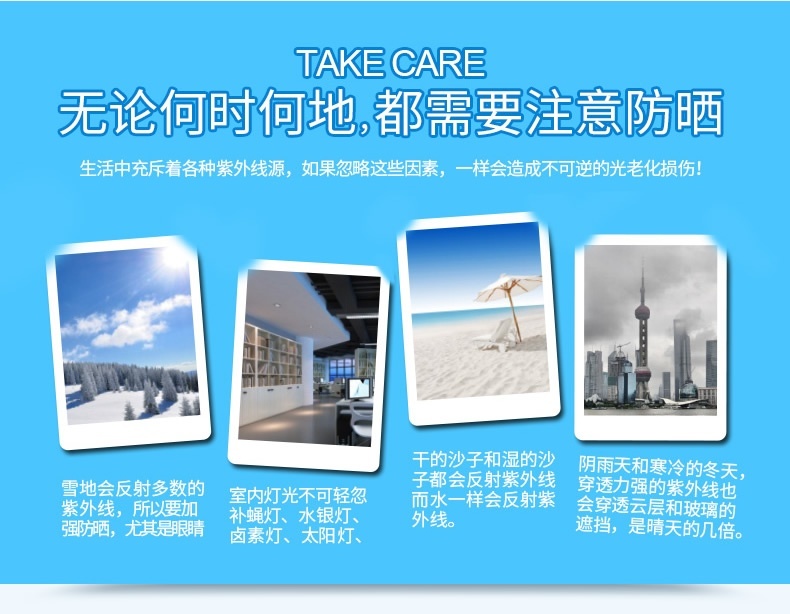 TAKE CARE

无论何时何地,都需要注意防晒

生活中充斥着各种紫外线源，如果忽略这些因素，一样会造成不可逆的光老化损伤！

雪地会反射多数的紫外线，所以要加强防晒，尤其是眼睛

室内灯光不可轻忽补蝇灯、水银灯、卤素灯、太阳灯、

干的沙子和湿的沙子都会反射紫外线而水一样会反射紫外线。

阴雨天和寒冷的冬天，穿透力强的紫外线也会穿透云层和玻璃的遮挡，是晴天的几倍。